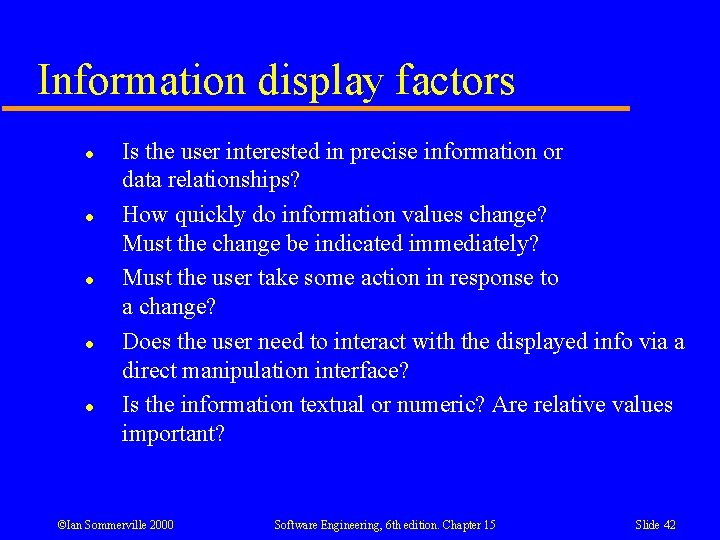 Information display factors

• Is the user interested in precise information or data relationships?

• How quickly do information values change? Must the change be indicated immediately?

• Must the user take some action in response to a change?

• Does the user need to interact with the displayed info via a direct manipulation interface?

• Is the information textual or numeric? Are relative values important?

©Ian Sommerville 2000 Software Engineering, 6th edition. Chapter 15 Slide 42